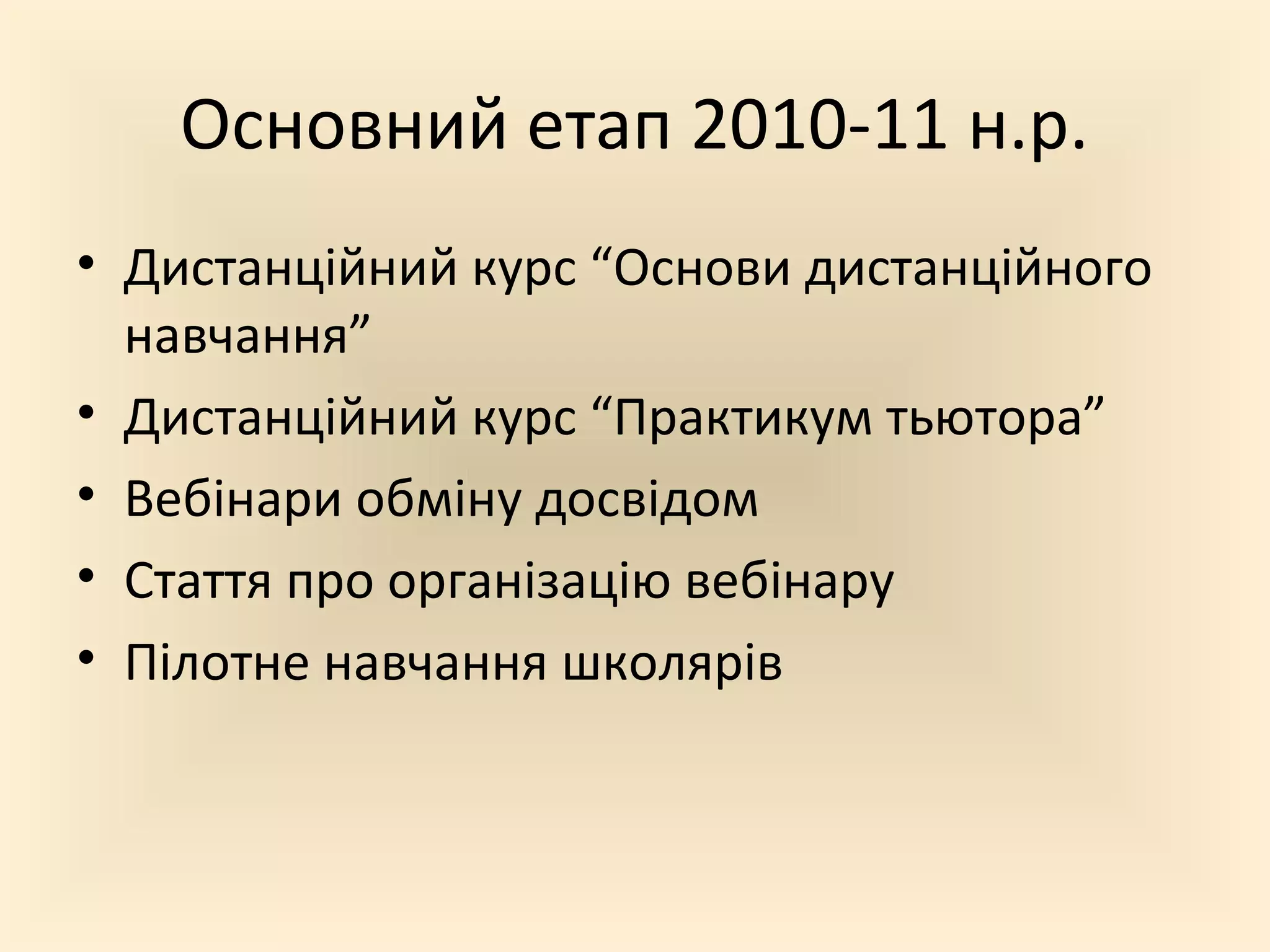 Основний етап 2010-11 н.р.

• Дистанційний курс “Основи дистанційного навчання”
• Дистанційний курс “Практикум тьютора”
• Вебінари обміну досвідом
• Стаття про організацію вебінару
• Пілотне навчання школярів